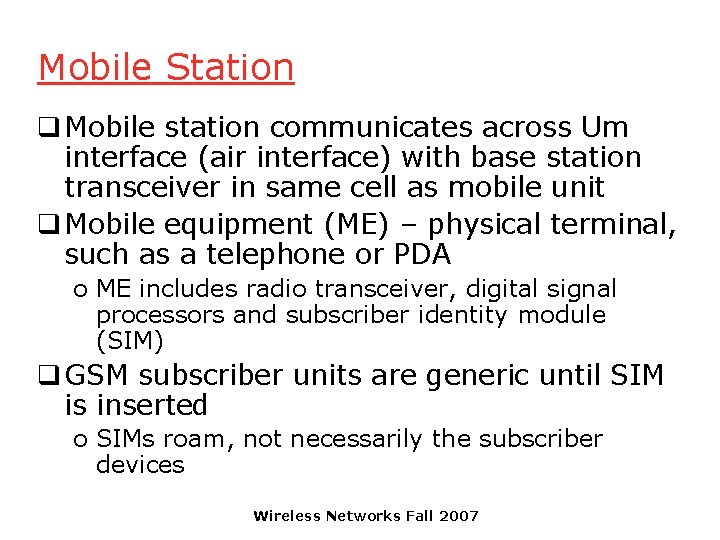 Mobile Station

❑ Mobile station communicates across Um interface (air interface) with base station transceiver in same cell as mobile unit

❑ Mobile equipment (ME) – physical terminal, such as a telephone or PDA

o ME includes radio transceiver, digital signal processors and subscriber identity module (SIM)

❑ GSM subscriber units are generic until SIM is inserted

o SIMs roam, not necessarily the subscriber devices

Wireless Networks Fall 2007